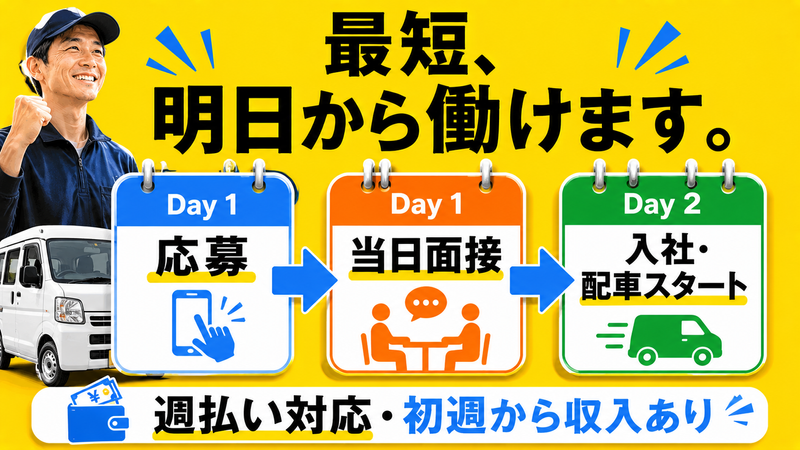 最短、
明日から働けます。

Day 1
応募

Day 1
当日面接

Day 2
入社・
配車スタート

週払い対応・初週から収入あり